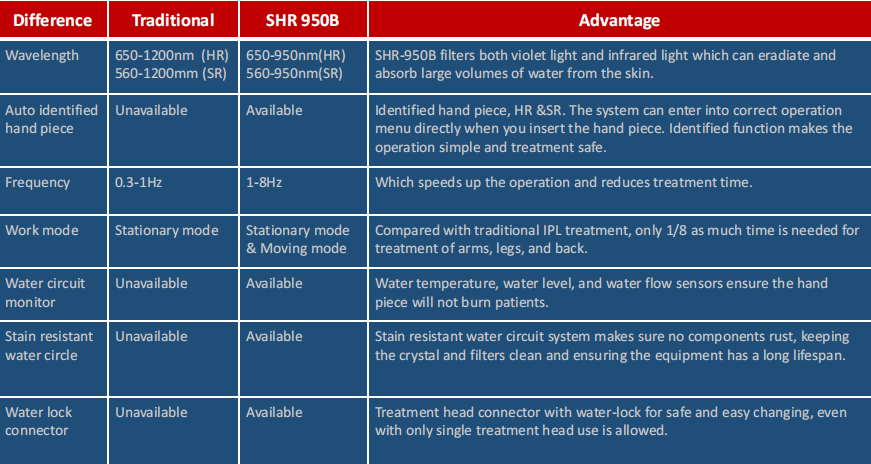 | Difference | Traditional | SHR 950B | Advantage |
|---|---|---|---|
| Wavelength | 650-1200nm (HR) 560-1200mm (SR) | 650-950nm(HR) 560-950nm(SR) | SHR-950B filters both violet light and infrared light which can eradiate and absorb large volumes of water from the skin. |
| Auto identified hand piece | Unavailable | Available | Identified hand piece, HR &SR. The system can enter into correct operation menu directly when you insert the hand piece. Identified function makes the operation simple and treatment safe. |
| Frequency | 0.3-1Hz | 1-8Hz | Which speeds up the operation and reduces treatment time. |
| Work mode | Stationary mode | Stationary mode & Moving mode | Compared with traditional IPL treatment, only 1/8 as much time is needed for treatment of arms, legs, and back. |
| Water circuit monitor | Unavailable | Available | Water temperature, water level, and water flow sensors ensure the hand piece will not burn patients. |
| Stain resistant water circle | Unavailable | Available | Stain resistant water circuit system makes sure no components rust, keeping the crystal and filters clean and ensuring the equipment has a long lifespan. |
| Water lock connector | Unavailable | Available | Treatment head connector with water-lock for safe and easy changing, even with only single treatment head use is allowed. |